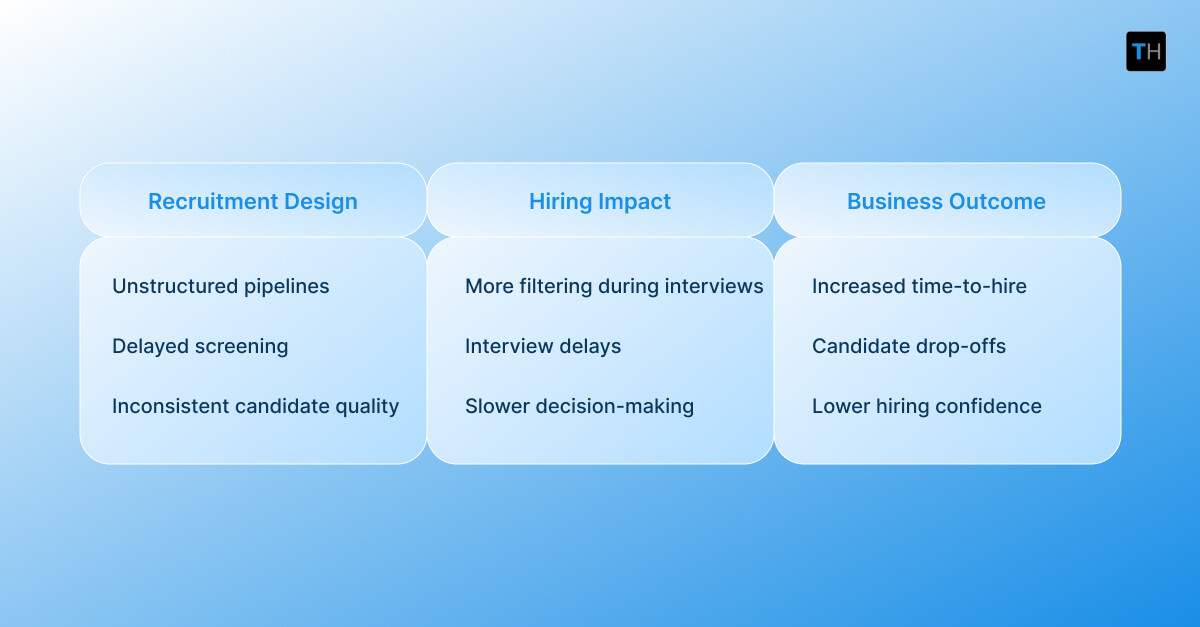 TH

| Recruitment Design | Hiring Impact | Business Outcome |
|---|---|---|
| Unstructured pipelines | More filtering during interviews | Increased time-to-hire |
| Delayed screening | Interview delays | Candidate drop-offs |
| Inconsistent candidate quality | Slower decision-making | Lower hiring confidence |